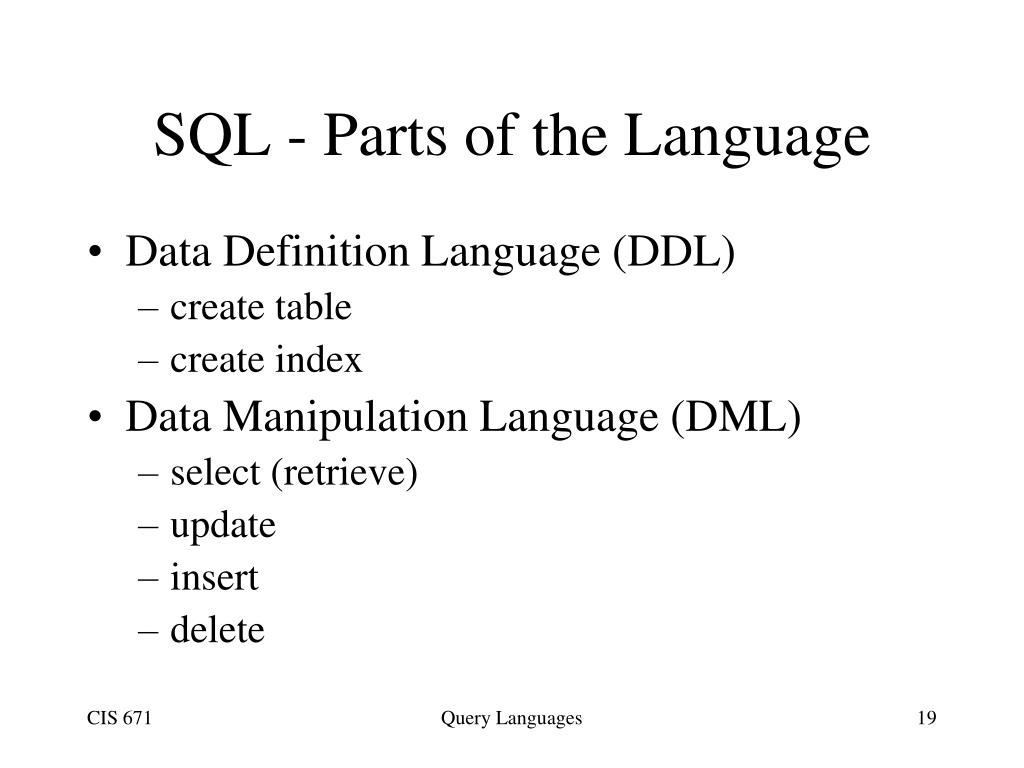 SQL - Parts of the Language

• Data Definition Language (DDL)
– create table
– create index
• Data Manipulation Language (DML)
– select (retrieve)
– update
– insert
– delete

CIS 671

Query Languages

19